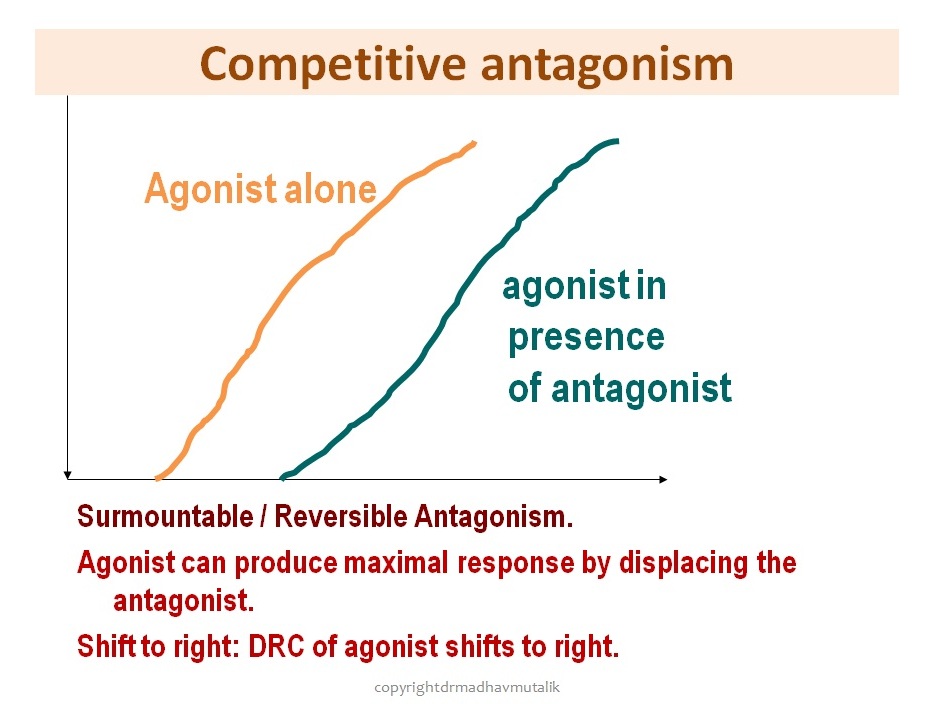 Competitive antagonism

Agonist alone

agonist in presence of antagonist

Surmountable / Reversible Antagonism.

Agonist can produce maximal response by displacing the antagonist.

Shift to right: DRC of agonist shifts to right.

copyrightdrmadhavmutalik